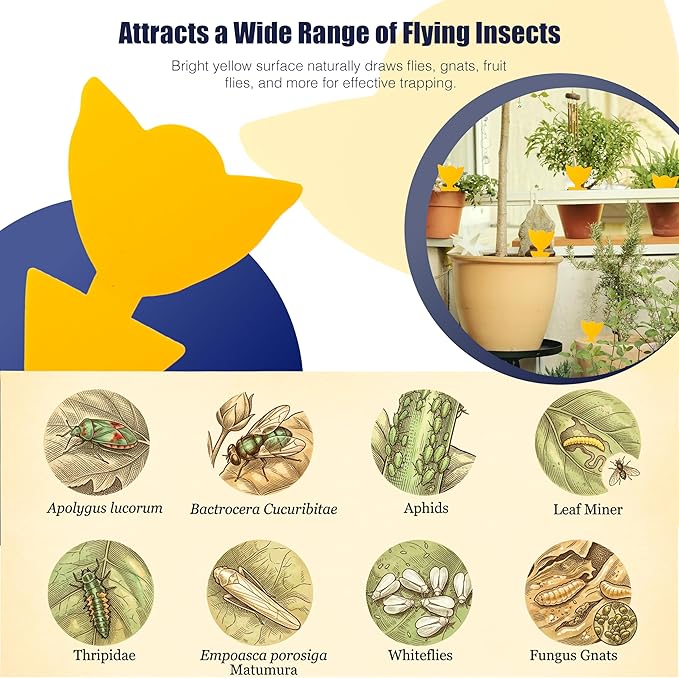 Attracts a Wide Range of Flying Insects

Bright yellow surface naturally draws flies, gnats, fruit flies, and more for effective trapping.

Apolygus lucorum

Bactrocera Cucuribitae

Aphids

Leaf Miner

Thripidae

Empoasca porosiga Matumura

Whiteflies

Fungus Gnats